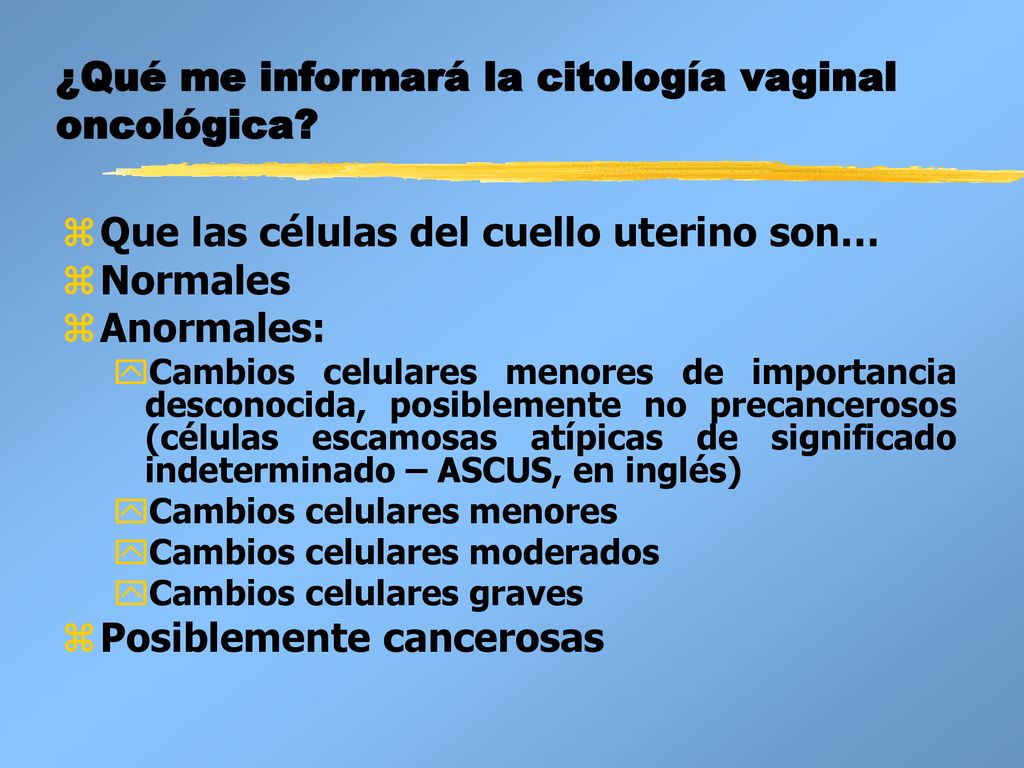 ¿Qué me informará la citología vaginal oncológica?

Que las células del cuello uterino son…
Normales
Anormales:
Cambios celulares menores de importancia desconocida, posiblemente no precancerosos (células escamosas atípicas de significado indeterminado – ASCUS, en inglés)
Cambios celulares menores
Cambios celulares moderados
Cambios celulares graves
Posiblemente cancerosas